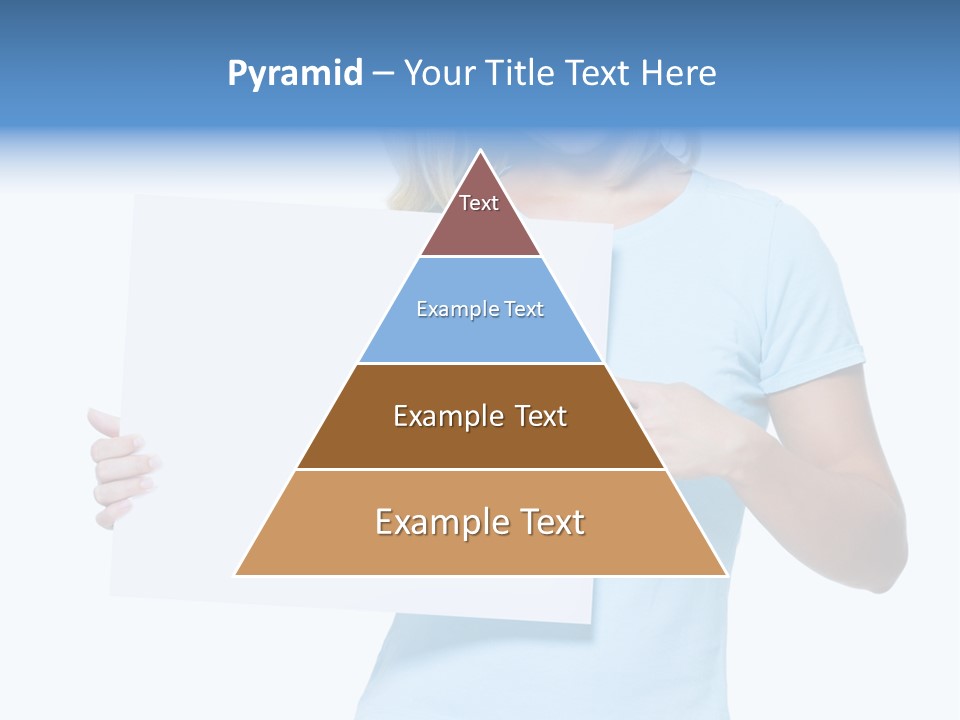 Pyramid – Your Title Text Here

Text

Example Text

Example Text

Example Text